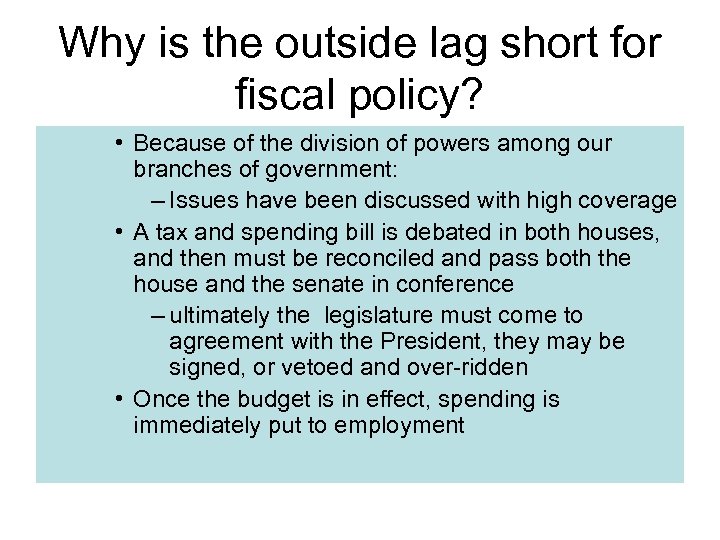 Why is the outside lag short for fiscal policy?

• Because of the division of powers among our branches of government:

– Issues have been discussed with high coverage

• A tax and spending bill is debated in both houses, and then must be reconciled and pass both the house and the senate in conference

– ultimately the legislature must come to agreement with the President, they may be signed, or vetoed and over-ridden

• Once the budget is in effect, spending is immediately put to employment